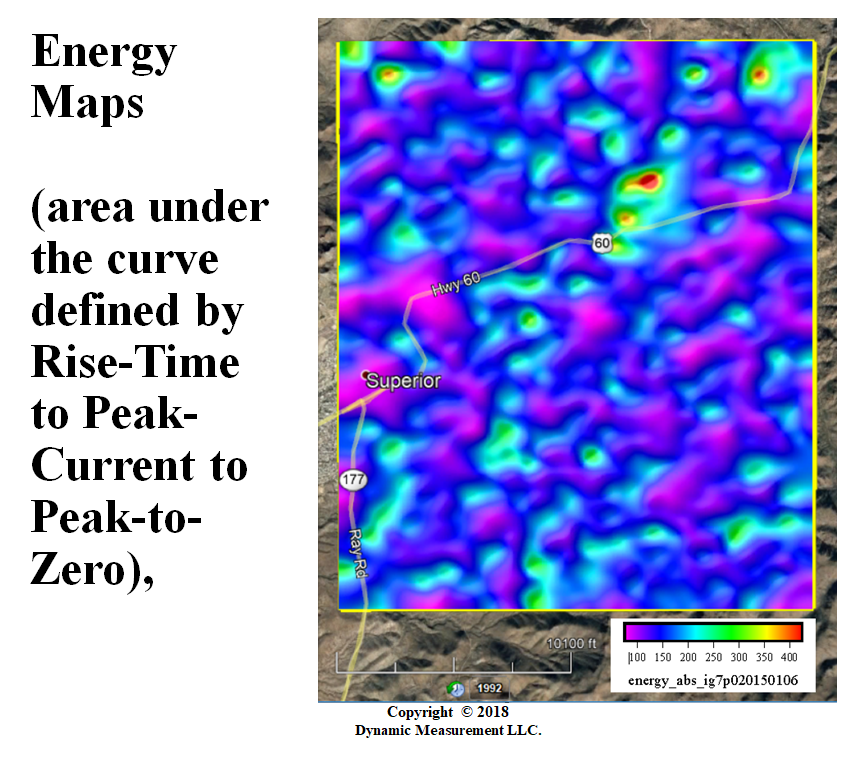 Energy Maps

(area under the curve defined by Rise-Time to Peak-Current to Peak-to-Zero),

60

Hwy 60

Superior

177

Ray Rd

10100 ft

1992

100 150 200 250 300 350 400

energy_abs_ig7p020150106

Copyright © 2018
Dynamic Measurement LLC.